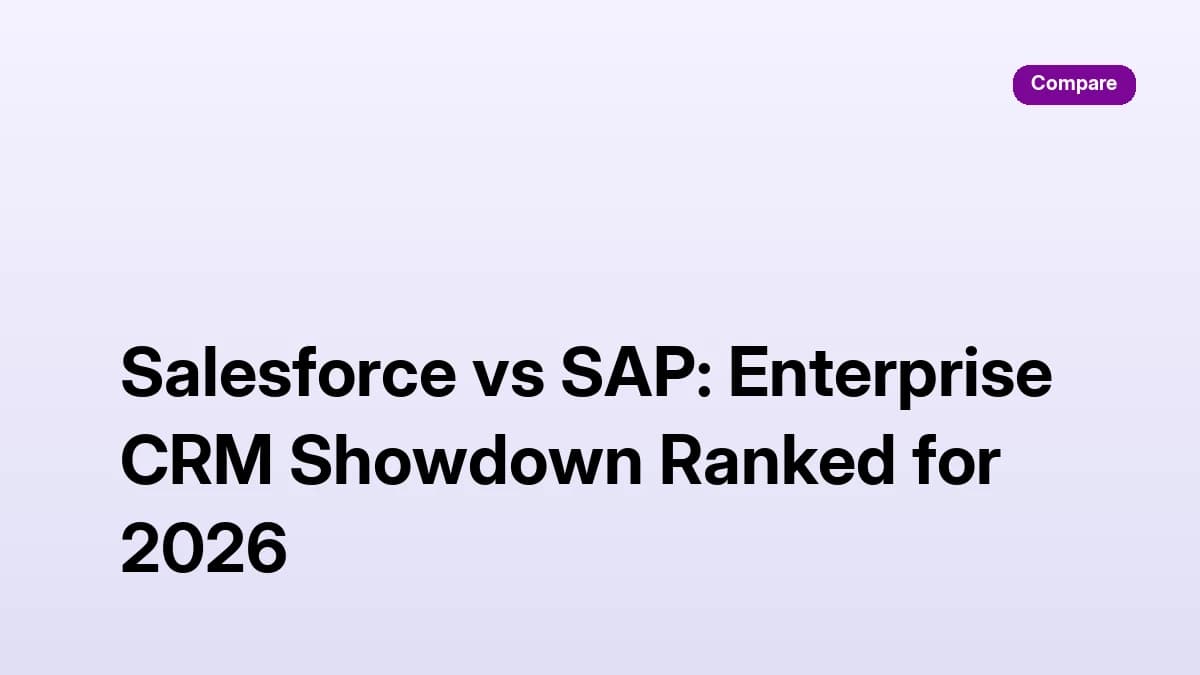 Compare

Salesforce vs SAP: Enterprise CRM Showdown Ranked for 2026